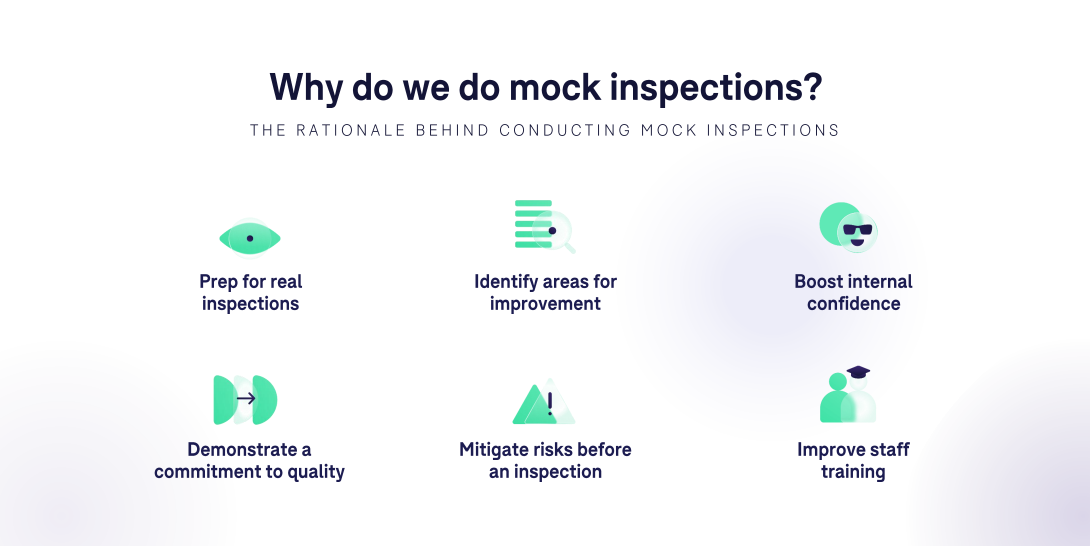 Why do we do mock inspections?

THE RATIONALE BEHIND CONDUCTING MOCK INSPECTIONS

Prep for real inspections

Identify areas for improvement

Boost internal confidence

Demonstrate a commitment to quality

Mitigate risks before an inspection

Improve staff training